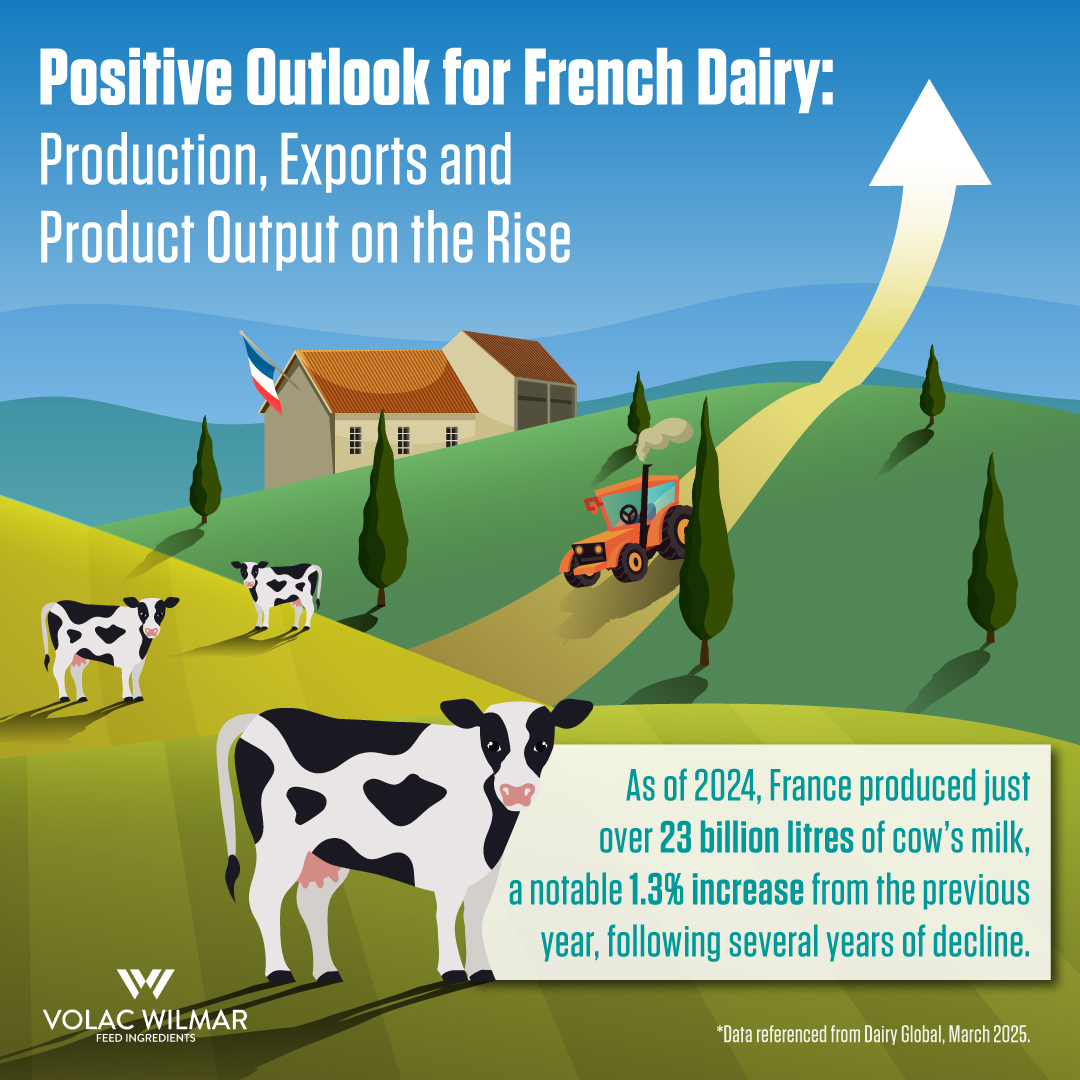 Positive Outlook for French Dairy:
Production, Exports and Product Output on the Rise

As of 2024, France produced just over 23 billion litres of cow's milk, a notable 1.3% increase from the previous year, following several years of decline.

VOLAC WILMAR
FEED INGREDIENTS

*Data referenced from Dairy Global, March 2025.